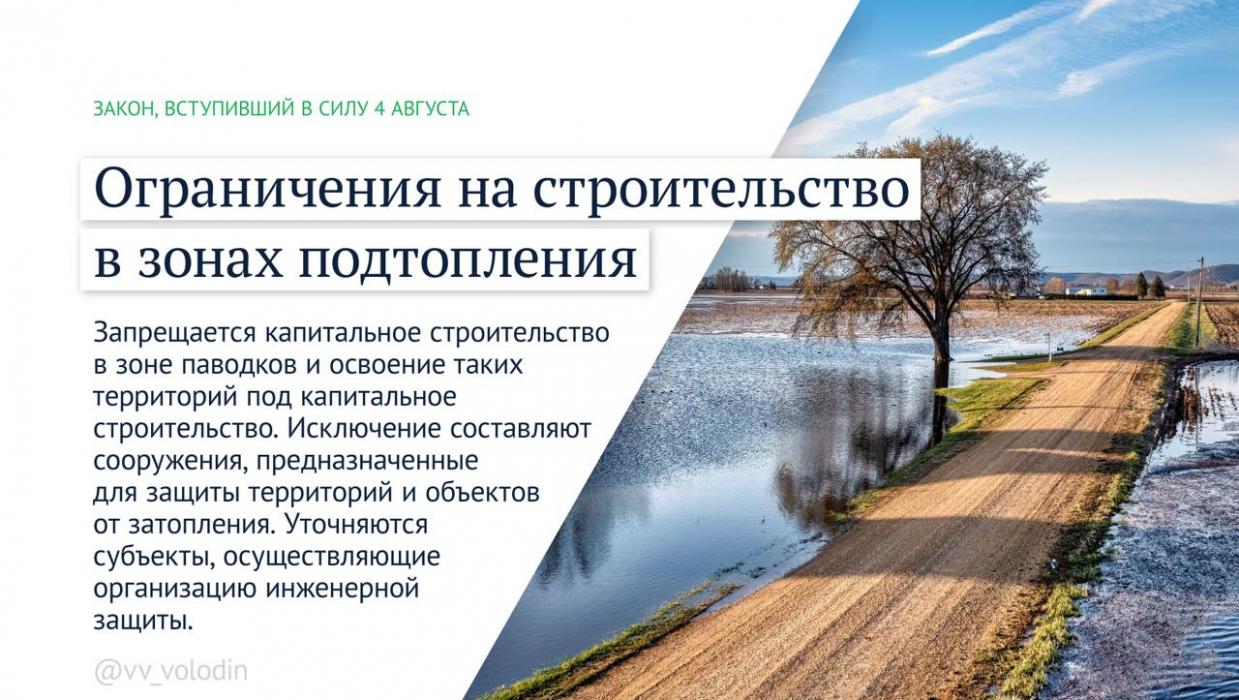 ЗАКОН, ВСТУПИВШИЙ В СИЛУ 4 АВГУСТА

Ограничения на строительство в зонах подтопления

Запрещается капитальное строительство в зоне паводков и освоение таких территорий под капитальное строительство. Исключение составляют сооружения, предназначенные для защиты территорий и объектов от затопления. Уточняются субъекты, осуществляющие организацию инженерной защиты.

@vv_volodin